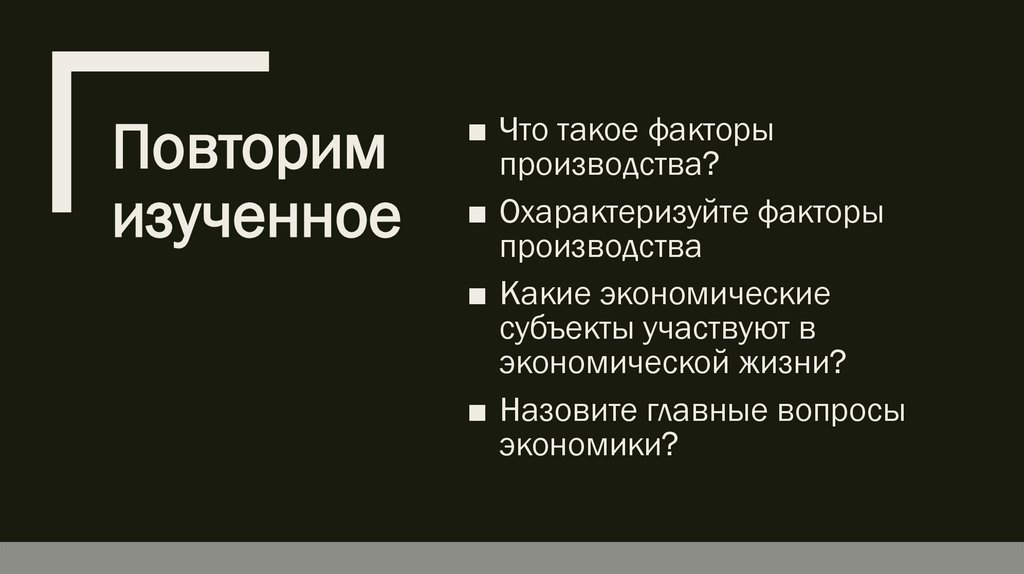 Повторим изученное

■ Что такое факторы производства?

■ Охарактеризуйте факторы производства

■ Какие экономические субъекты участвуют в экономической жизни?

■ Назовите главные вопросы экономики?